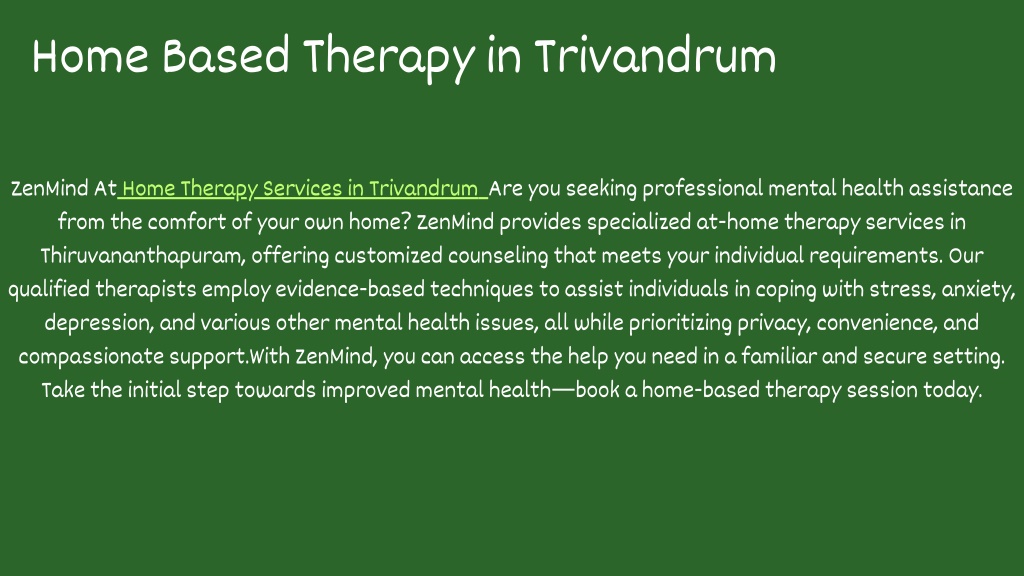 Home Based Therapy in Trivandrum

ZenMind At Home Therapy Services in Trivandrum Are you seeking professional mental health assistance from the comfort of your own home? ZenMind provides specialized at-home therapy services in Thiruvananthapuram, offering customized counseling that meets your individual requirements. Our qualified therapists employ evidence-based techniques to assist individuals in coping with stress, anxiety, depression, and various other mental health issues, all while prioritizing privacy, convenience, and compassionate support.With ZenMind, you can access the help you need in a familiar and secure setting. Take the initial step towards improved mental health—book a home-based therapy session today.